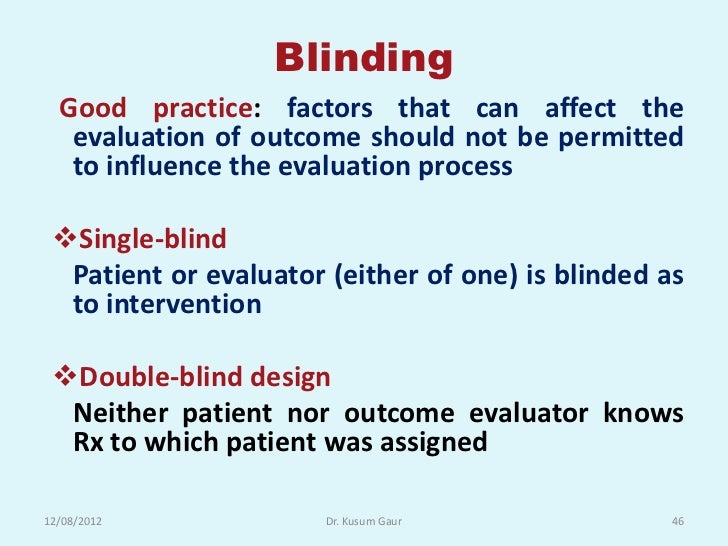 Blinding

Good practice: factors that can affect the evaluation of outcome should not be permitted to influence the evaluation process

❖Single-blind

Patient or evaluator (either of one) is blinded as to intervention

❖Double-blind design

Neither patient nor outcome evaluator knows Rx to which patient was assigned

12/08/2012

Dr. Kusum Gaur

46